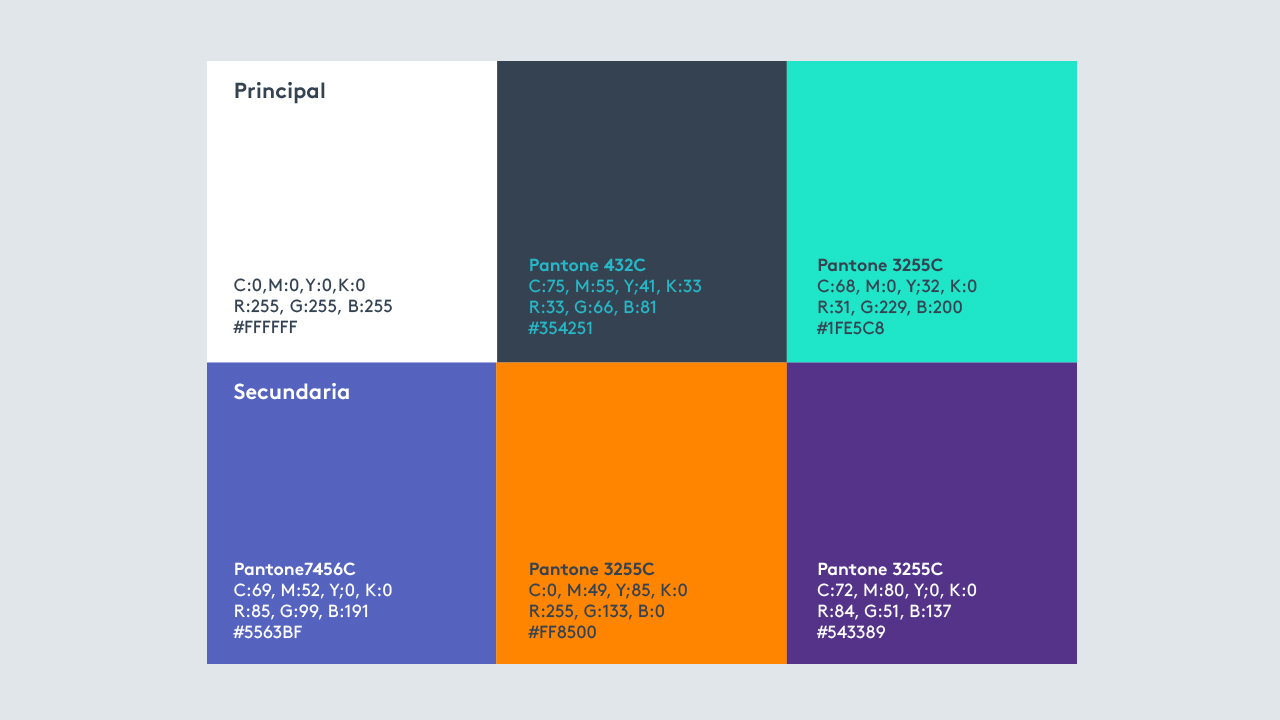 Principal

C:0,M:0,Y:0,K:0
R:255, G:255, B:255
#FFFFFF

Pantone 432C
C:75, M:55, Y;41, K:33
R:33, G:66, B:81
#354251

Pantone 3255C
C:68, M:0, Y;32, K:0
R:31, G:229, B:200
#1FE5C8

Secundaria

Pantone7456C
C:69, M:52, Y;0, K:0
R:85, G:99, B:191
#5563BF

Pantone 3255C
C:0, M:49, Y;85, K:0
R:255, G:133, B:0
#FF8500

Pantone 3255C
C:72, M:80, Y;0, K:0
R:84, G:51, B:137
#543389